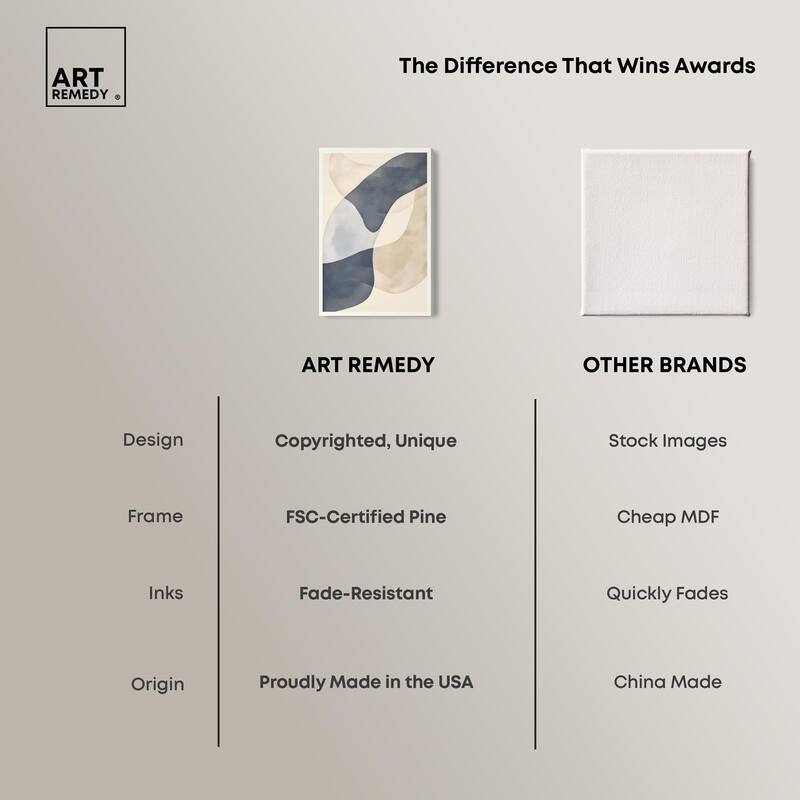 ART REMEDY ®

The Difference That Wins Awards

| | ART REMEDY | OTHER BRANDS |
|---|---|---|
| Design | Copyrighted, Unique | Stock Images |
| Frame | FSC-Certified Pine | Cheap MDF |
| Inks | Fade-Resistant | Quickly Fades |
| Origin | Proudly Made in the USA | China Made |